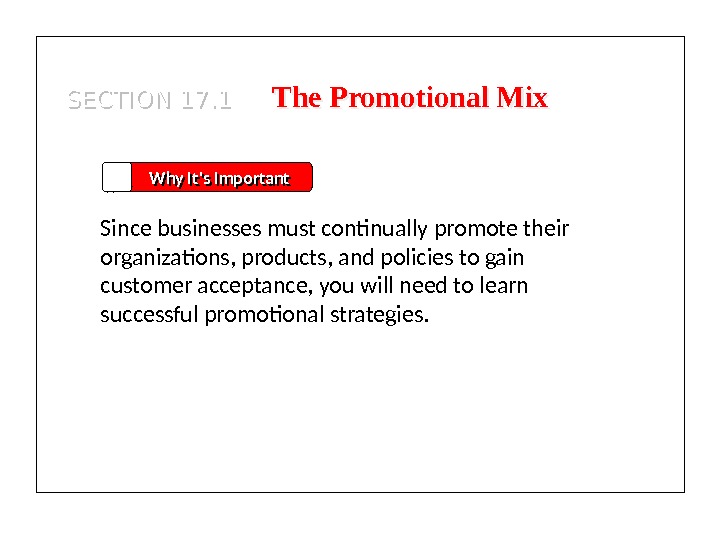 SECTION 17.1 The Promotional Mix

Why It's Important

Since businesses must continually promote their organizations, products, and policies to gain customer acceptance, you will need to learn successful promotional strategies.